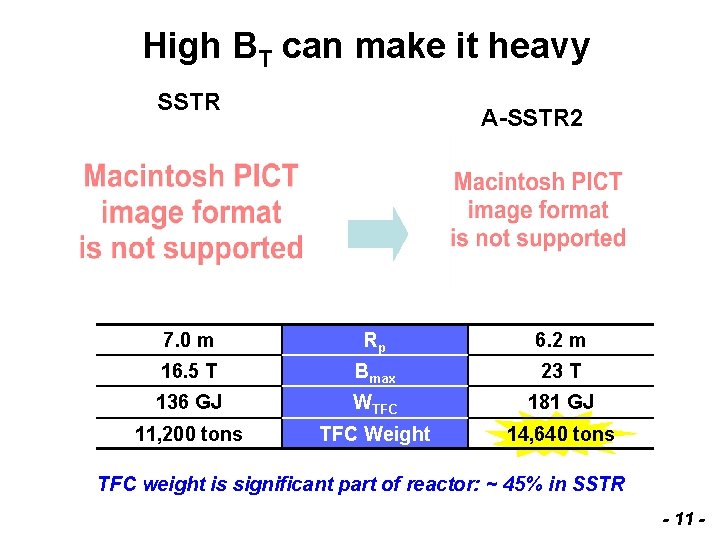 High $B_T$ can make it heavy

SSTR

A-SSTR2

Macintosh PICT image format is not supported

Macintosh PICT image format is not supported

| 7.0 m | $R_p$ | 6.2 m |
|---|---|---|
| 16.5 T | $B_{max}$ | 23 T |
| 136 GJ | $W_{TFC}$ | 181 GJ |
| 11,200 tons | TFC Weight | 14,640 tons |

TFC weight is significant part of reactor: ~ 45% in SSTR

- 11 -